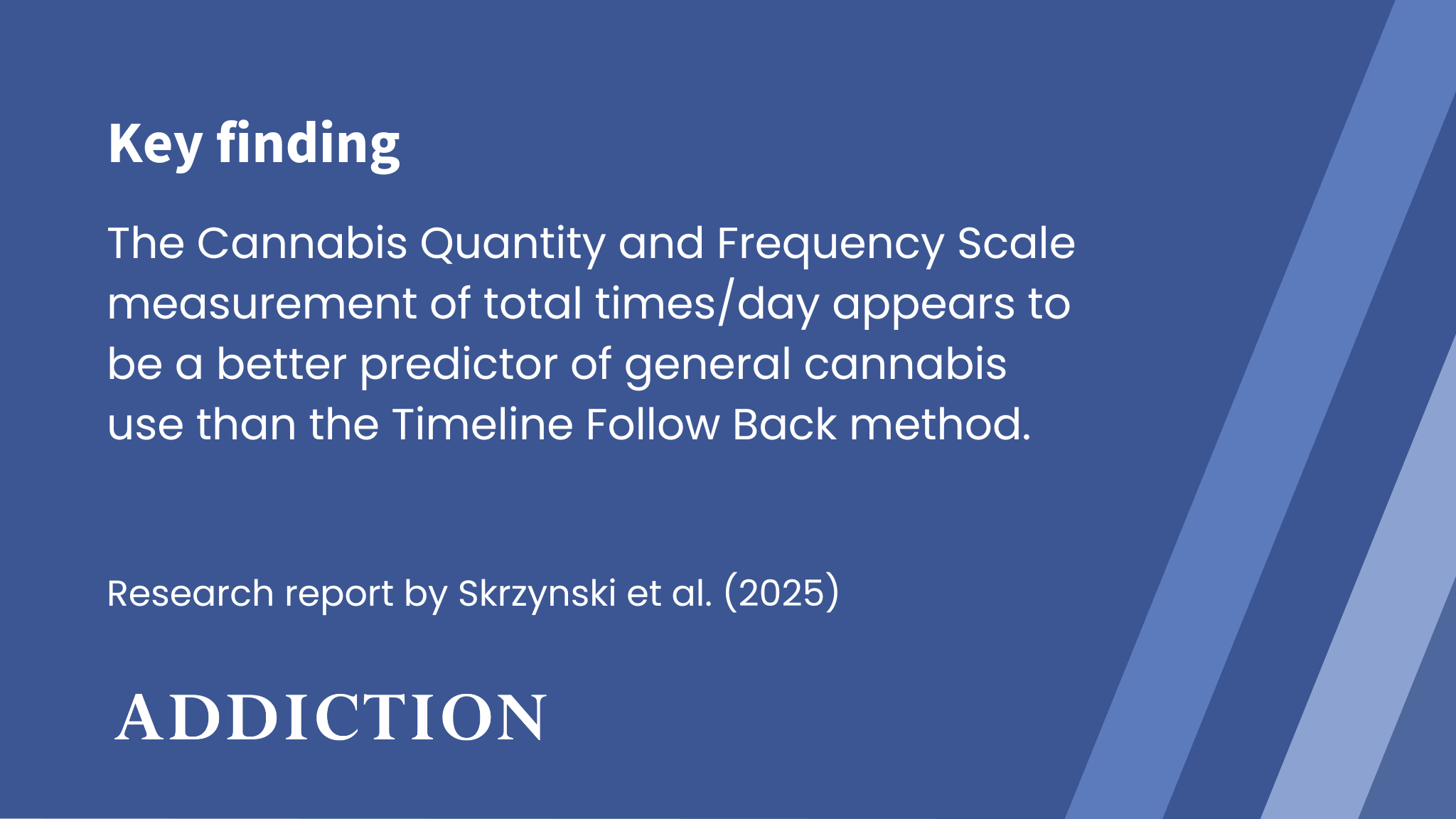 Key finding

The Cannabis Quantity and Frequency Scale measurement of total times/day appears to be a better predictor of general cannabis use than the Timeline Follow Back method.

Research report by Skrzynski et al. (2025)

ADDICTION